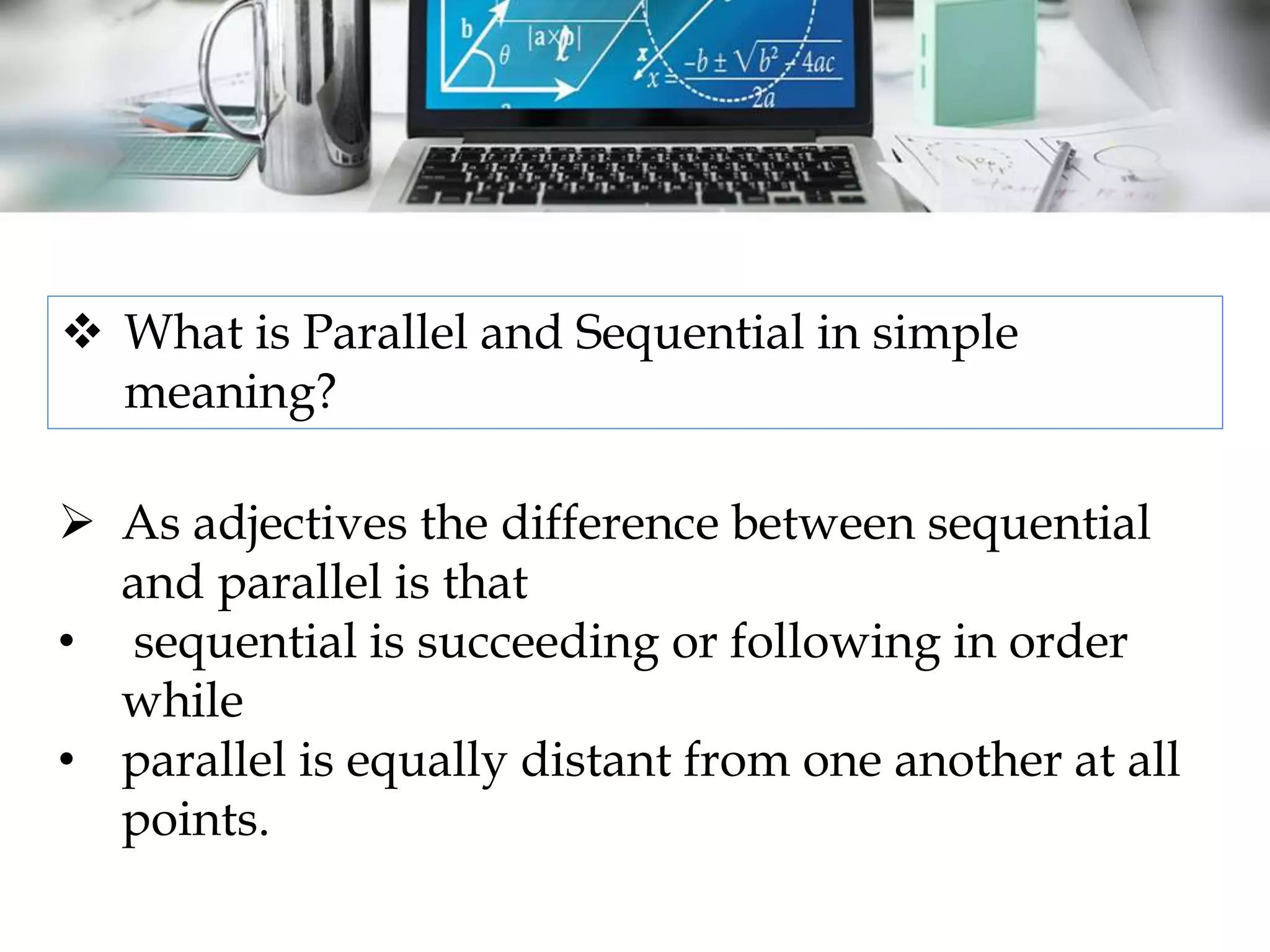 b
$\theta$
$|a \times b|$
$x = \frac{-b \pm \sqrt{b^2 - 4ac}}{2a}$

❖ What is Parallel and Sequential in simple meaning?

➢ As adjectives the difference between sequential and parallel is that
• sequential is succeeding or following in order while
• parallel is equally distant from one another at all points.